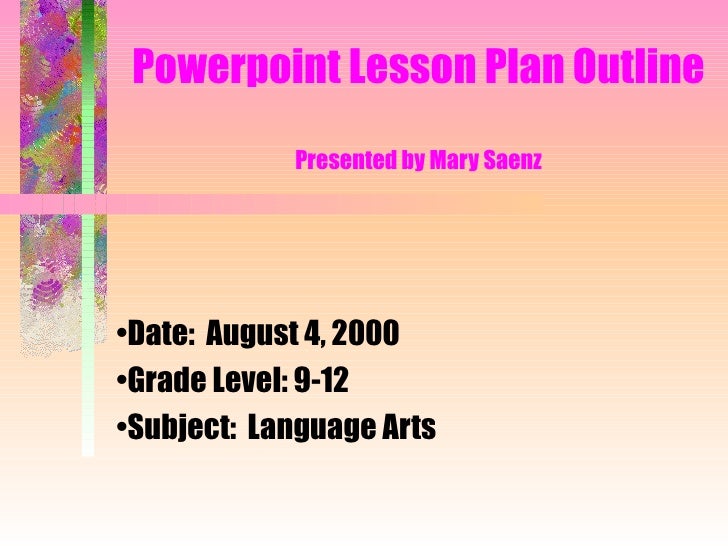 Powerpoint Lesson Plan Outline

Presented by Mary Saenz

•Date: August 4, 2000
•Grade Level: 9-12
•Subject: Language Arts